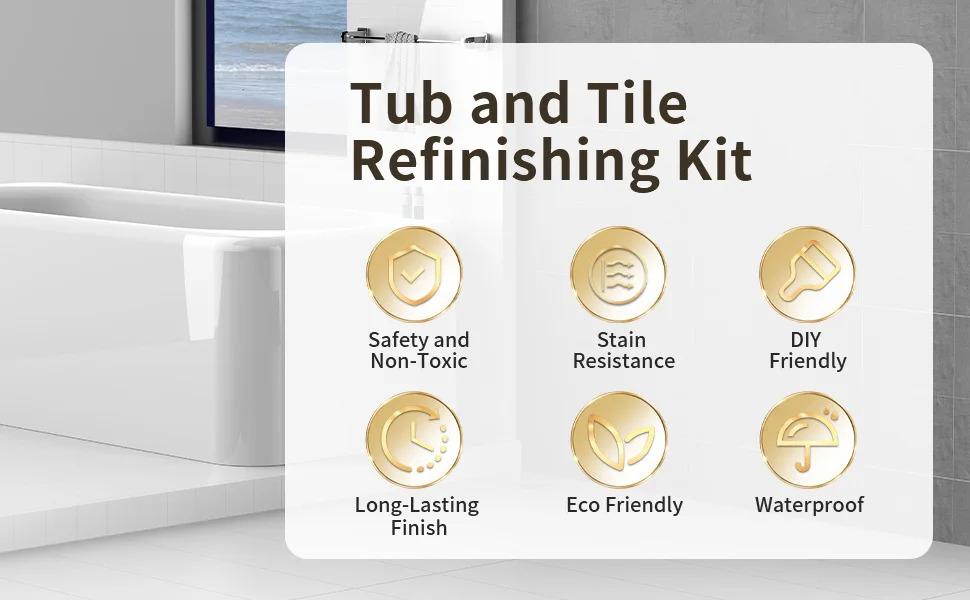 Tub and Tile Refinishing Kit

Safety and Non-Toxic

Stain Resistance

DIY Friendly

Long-Lasting Finish

Eco Friendly

Waterproof